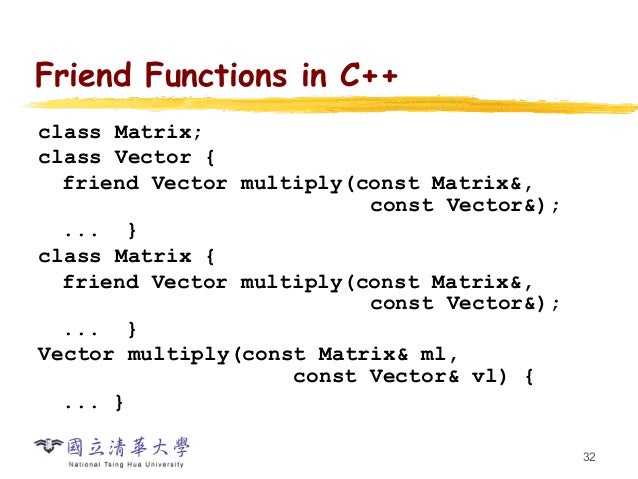 Friend Functions in C++

class Matrix;
class Vector {
  friend Vector multiply(const Matrix&,
                         const Vector&);
  ...  }
class Matrix {
  friend Vector multiply(const Matrix&,
                         const Vector&);
  ...  }
Vector multiply(const Matrix& ml,
                const Vector& vl) {
  ... }

國立清華大學
National Tsing Hua University

32